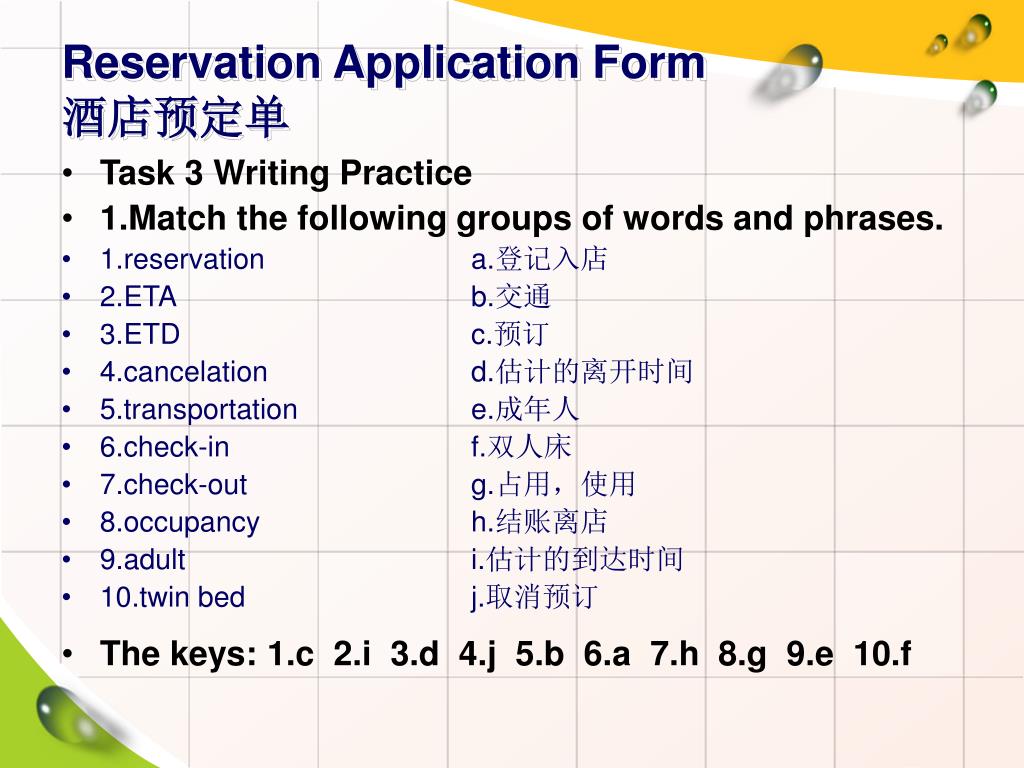 Reservation Application Form
酒店预定单

• Task 3 Writing Practice
• 1.Match the following groups of words and phrases.
• 1.reservation a.登记入店
• 2.ETA b.交通
• 3.ETD c.预订
• 4.cancelation d.估计的离开时间
• 5.transportation e.成年人
• 6.check-in f.双人床
• 7.check-out g.占用，使用
• 8.occupancy h.结账离店
• 9.adult i.估计的到达时间
• 10.twin bed j.取消预订
• The keys: 1.c 2.i 3.d 4.j 5.b 6.a 7.h 8.g 9.e 10.f